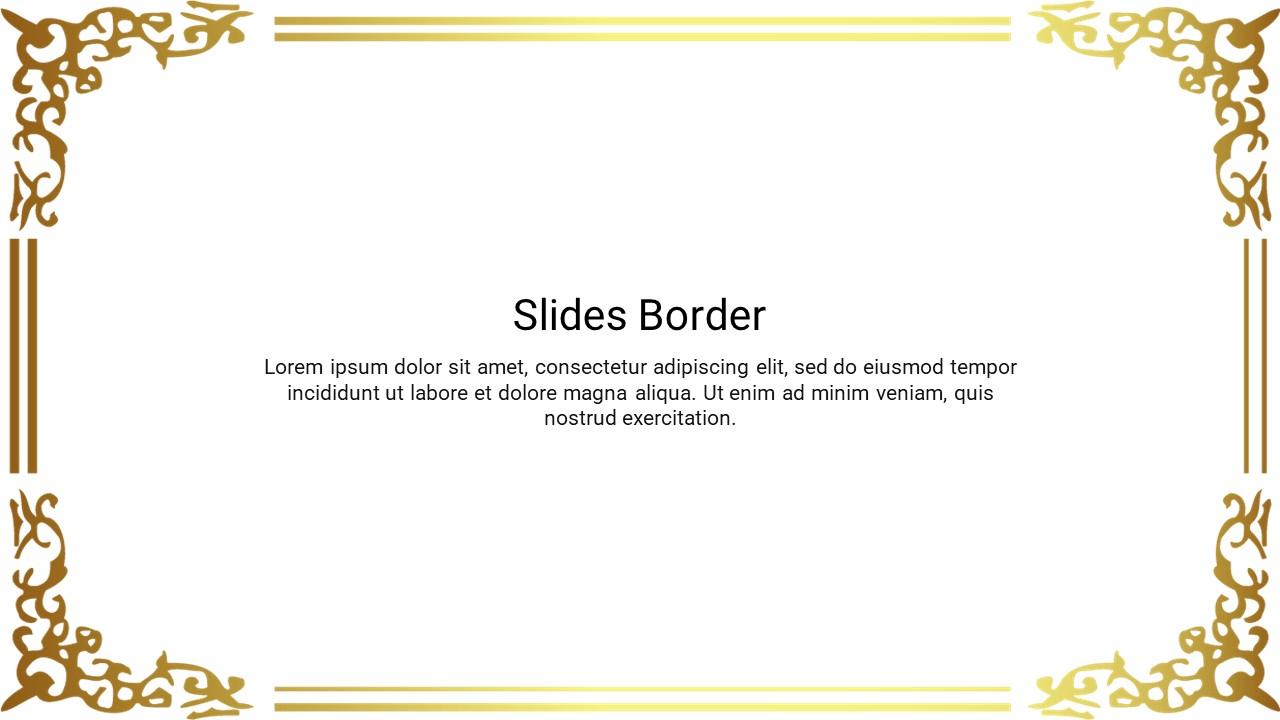 Slides Border

Lorem ipsum dolor sit amet, consectetur adipiscing elit, sed do eiusmod tempor incididunt ut labore et dolore magna aliqua. Ut enim ad minim veniam, quis nostrud exercitation.